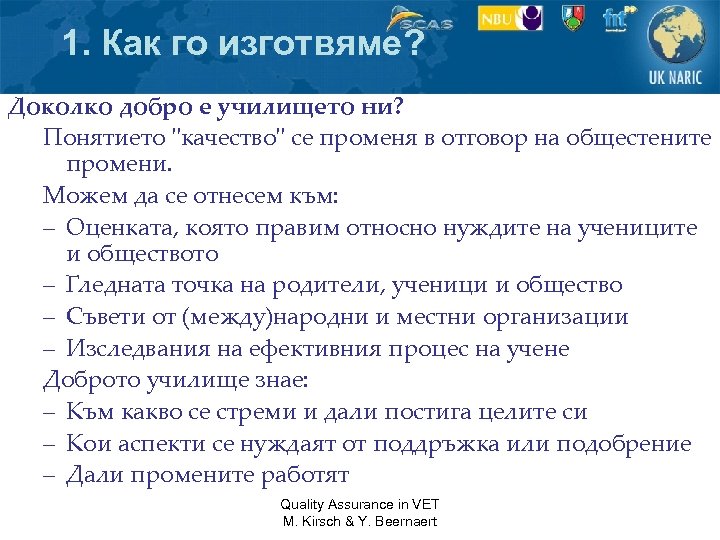 SCAS NBU fnt UK NARIC

1. Как го изготвяме?

Доколко добро е училището ни?

Понятието "качество" се променя в отговор на общестените промени.

Можем да се отнесем към:

– Оценката, която правим относно нуждите на учениците и обществото

– Гледната точка на родители, ученици и общество

– Съвети от (между)народни и местни организации

– Изследвания на ефективния процес на учене

Доброто училище знае:

– Към какво се стреми и дали постига целите си

– Кои аспекти се нуждаят от поддръжка или подобрение

– Дали промените работят

Quality Assurance in VET
M. Kirsch & Y. Beernaert